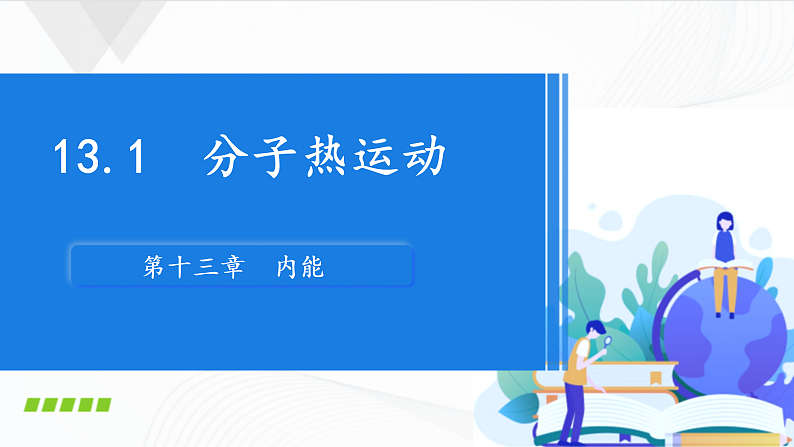 13.1 分子热运动

第十三章 内能